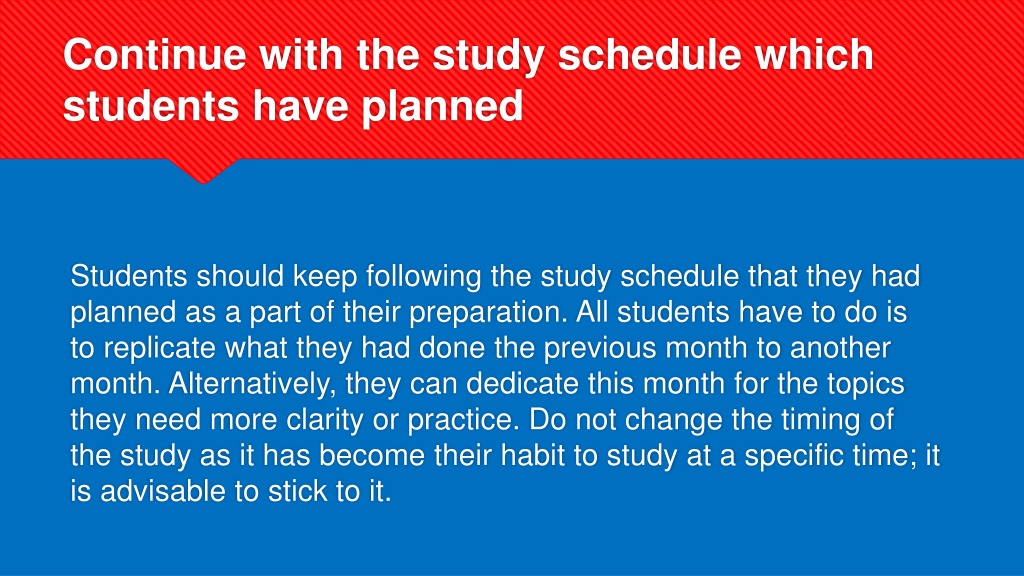 Continue with the study schedule which students have planned

Students should keep following the study schedule that they had planned as a part of their preparation. All students have to do is to replicate what they had done the previous month to another month. Alternatively, they can dedicate this month for the topics they need more clarity or practice. Do not change the timing of the study as it has become their habit to study at a specific time; it is advisable to stick to it.